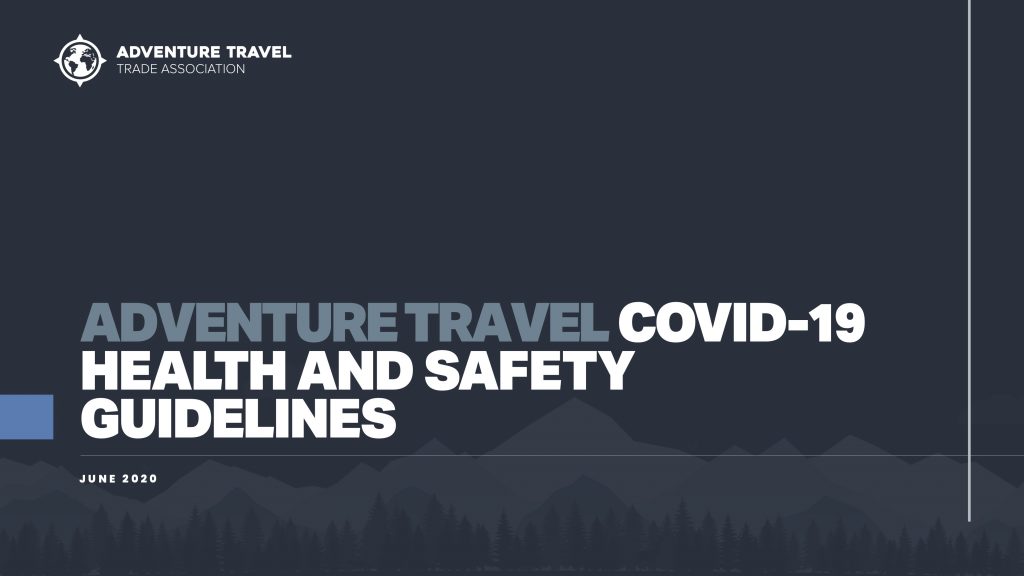 ADVENTURE TRAVEL
TRADE ASSOCIATION

ADVENTURE TRAVEL COVID-19 HEALTH AND SAFETY GUIDELINES

JUNE 2020